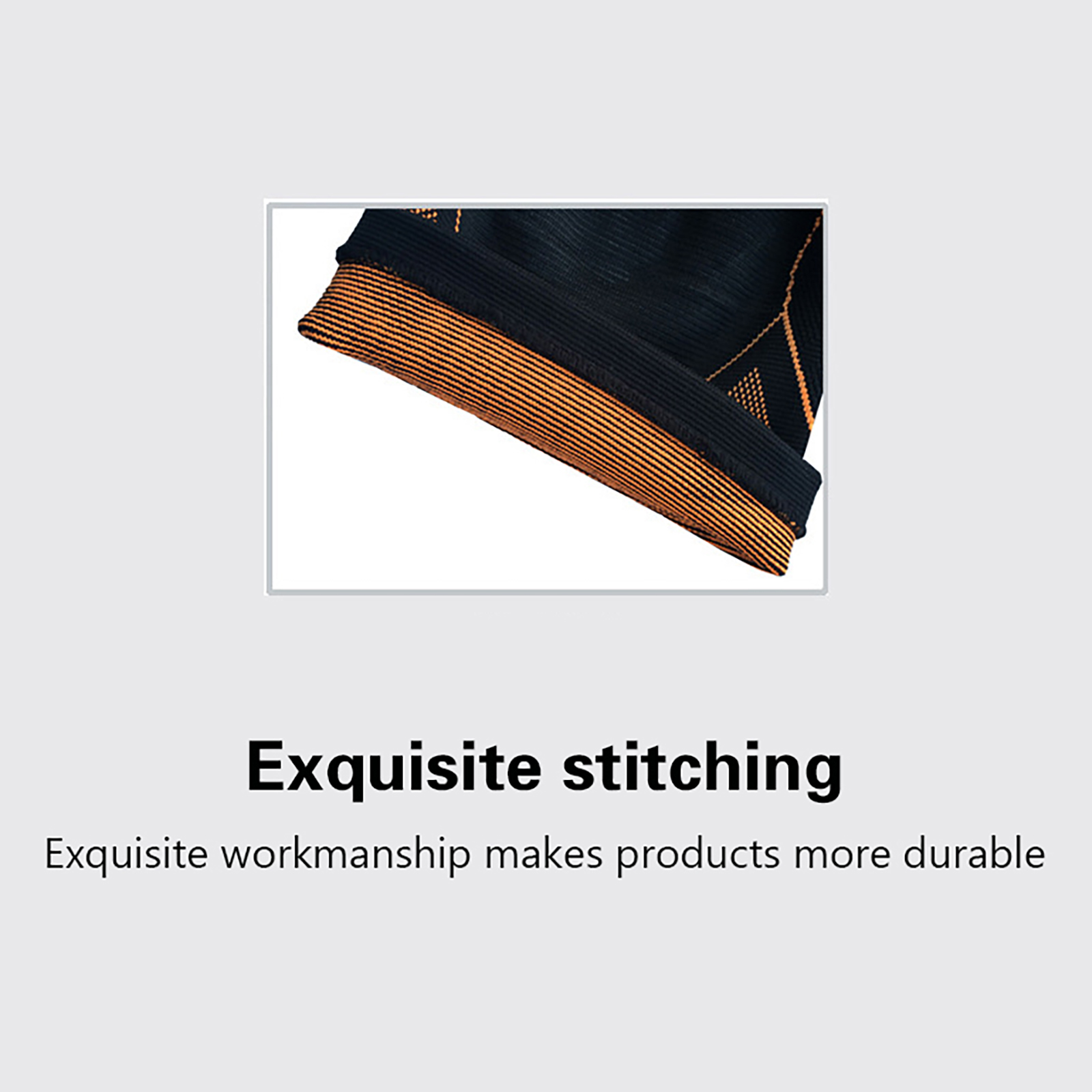 Exquisite stitching

Exquisite workmanship makes products more durable